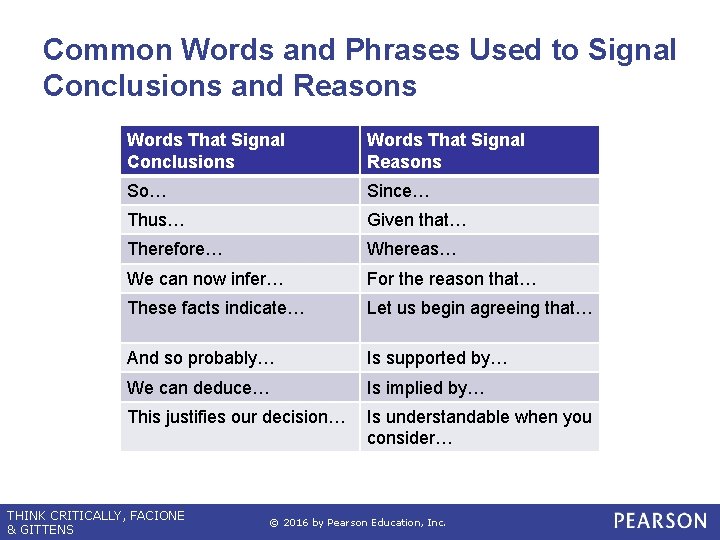 Common Words and Phrases Used to Signal Conclusions and Reasons

| Words That Signal Conclusions | Words That Signal Reasons |
|---|---|
| So… | Since… |
| Thus… | Given that… |
| Therefore… | Whereas… |
| We can now infer… | For the reason that… |
| These facts indicate… | Let us begin agreeing that… |
| And so probably… | Is supported by… |
| We can deduce… | Is implied by… |
| This justifies our decision… | Is understandable when you consider… |

THINK CRITICALLY, FACIONE & GITTENS

© 2016 by Pearson Education, Inc.

PEARSON